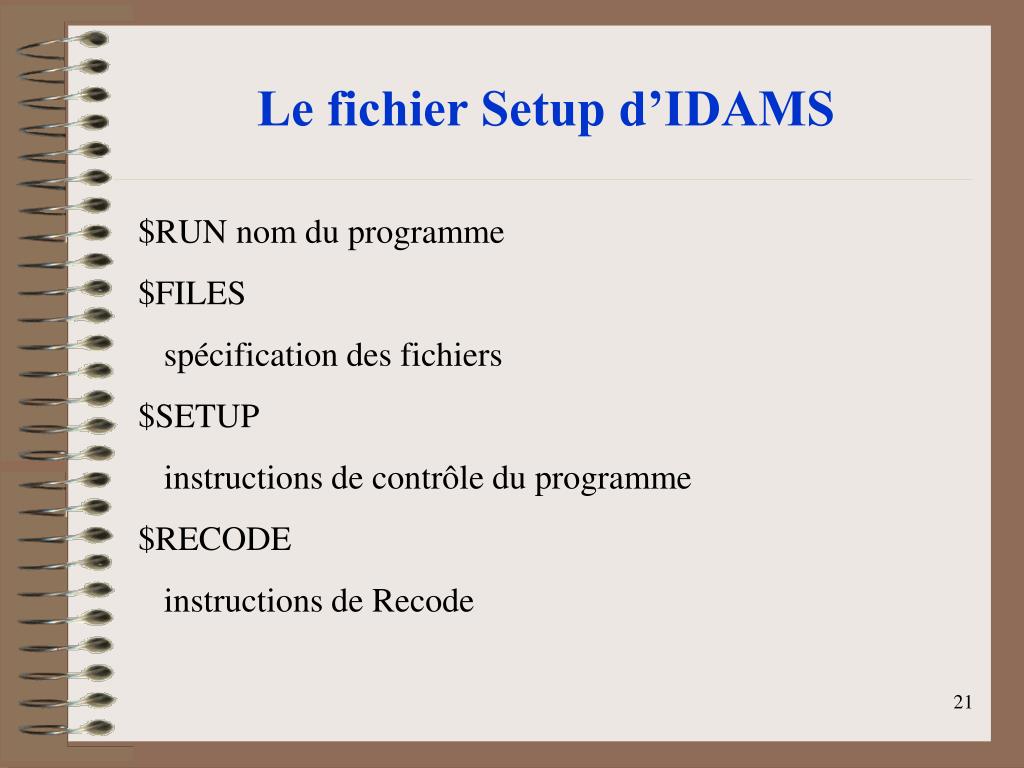 Le fichier Setup d’IDAMS

\$RUN nom du programme

\$FILES

spécification des fichiers

\$SETUP

instructions de contrôle du programme

\$RECODE

instructions de Recode

21